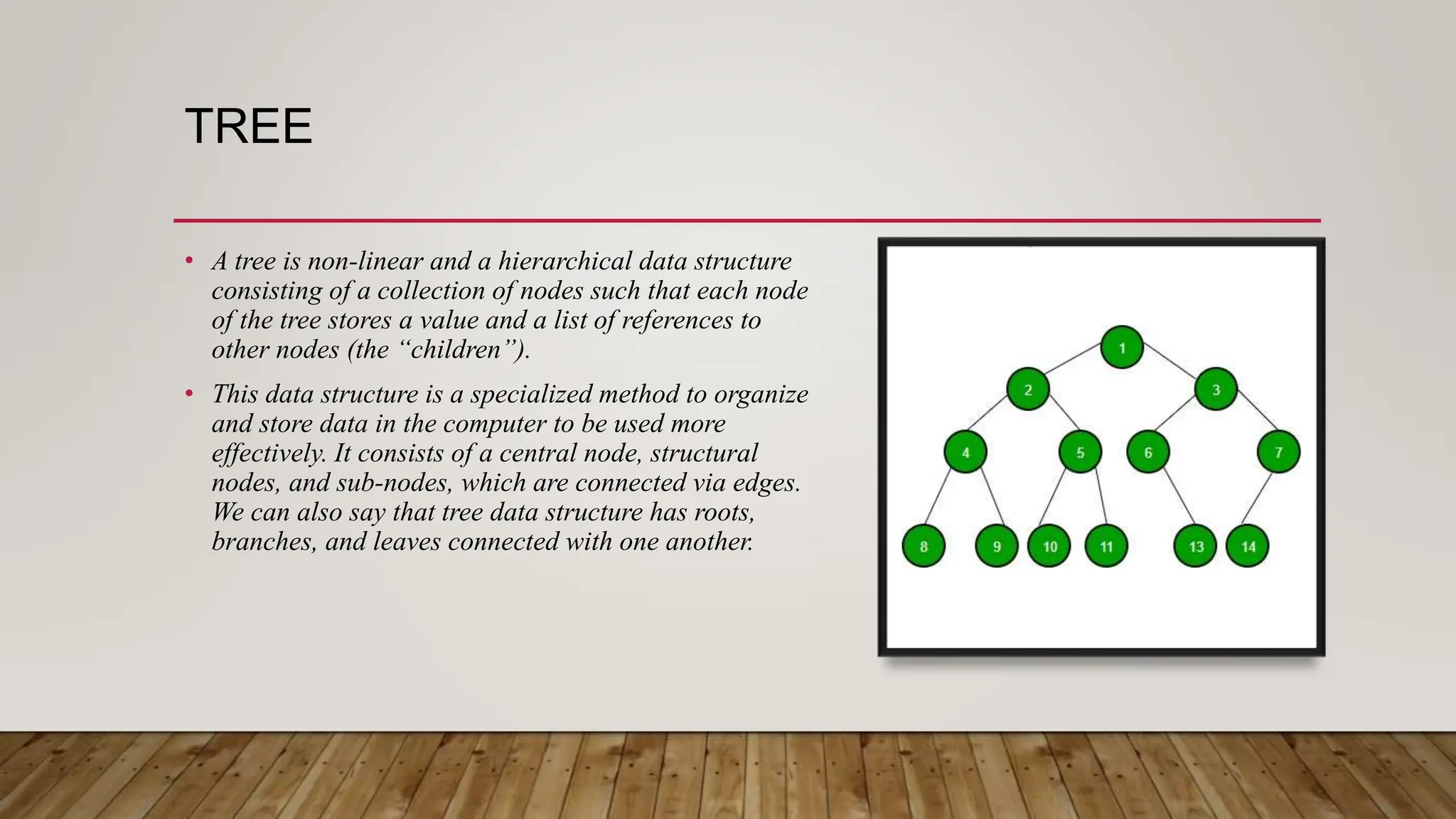 TREE

• A tree is non-linear and a hierarchical data structure consisting of a collection of nodes such that each node of the tree stores a value and a list of references to other nodes (the "children").

• This data structure is a specialized method to organize and store data in the computer to be used more effectively. It consists of a central node, structural nodes, and sub-nodes, which are connected via edges. We can also say that tree data structure has roots, branches, and leaves connected with one another.

1
2
3
4
5
6
7
8
9
10
11
13
14